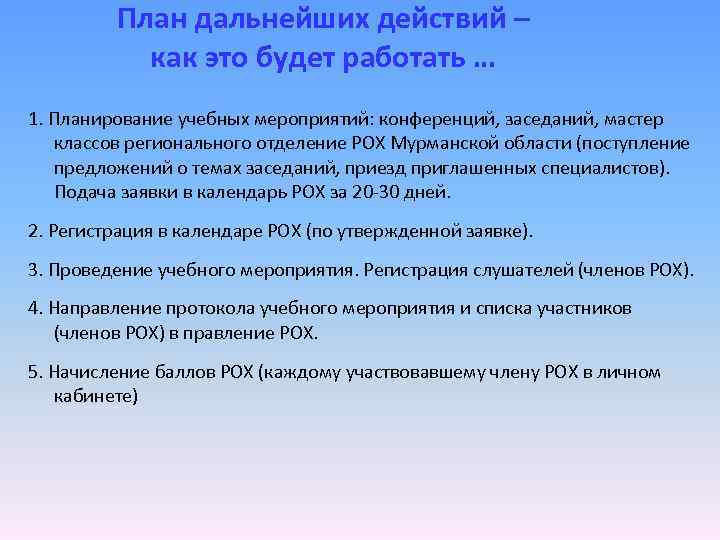 План дальнейших действий – как это будет работать ...

1. Планирование учебных мероприятий: конференций, заседаний, мастер классов регионального отделение РОХ Мурманской области (поступление предложений о темах заседаний, приезд приглашенных специалистов). Подача заявки в календарь РОХ за 20-30 дней.

2. Регистрация в календаре РОХ (по утвержденной заявке).

3. Проведение учебного мероприятия. Регистрация слушателей (членов РОХ).

4. Направление протокола учебного мероприятия и списка участников (членов РОХ) в правление РОХ.

5. Начисление баллов РОХ (каждому участвовавшему члену РОХ в личном кабинете)